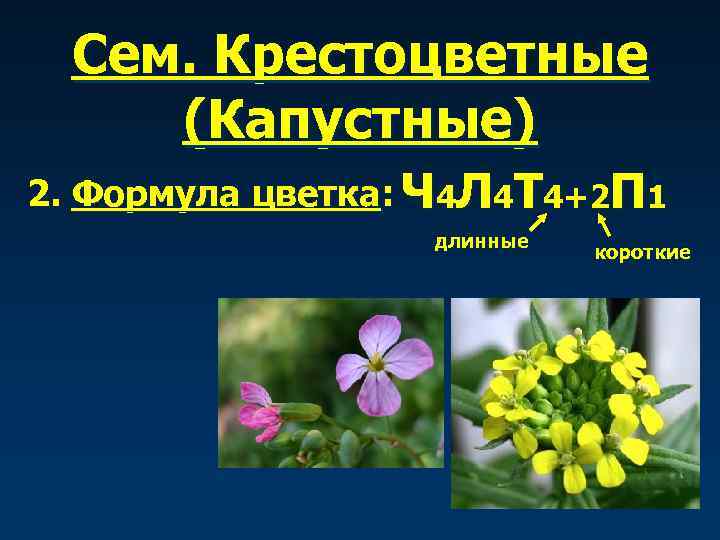 Сем. Крестоцветные (Капустные)

2. Формула цветка: $Ч_4Л_4Т_{4+2}П_1$

длинные

короткие